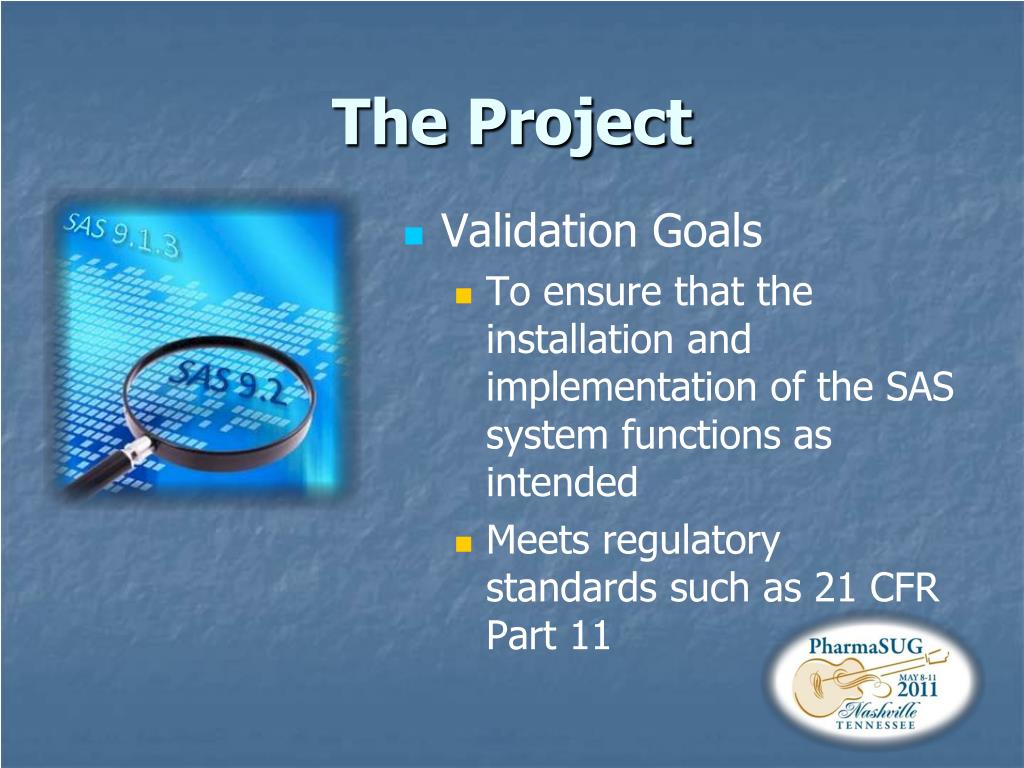 The Project

SAS 9.1.3

SAS 9.2

Validation Goals

To ensure that the installation and implementation of the SAS system functions as intended

Meets regulatory standards such as 21 CFR Part 11

PharmaSUG
MAY 8-11
2011
Nashville
TENNESSEE